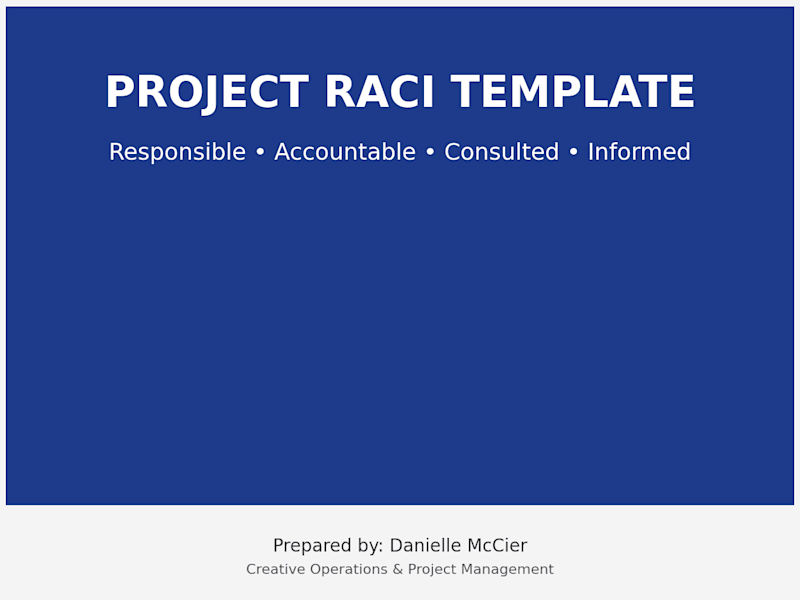 PROJECT RACI TEMPLATE

Responsible • Accountable • Consulted • Informed

Prepared by: Danielle McCier

Creative Operations & Project Management